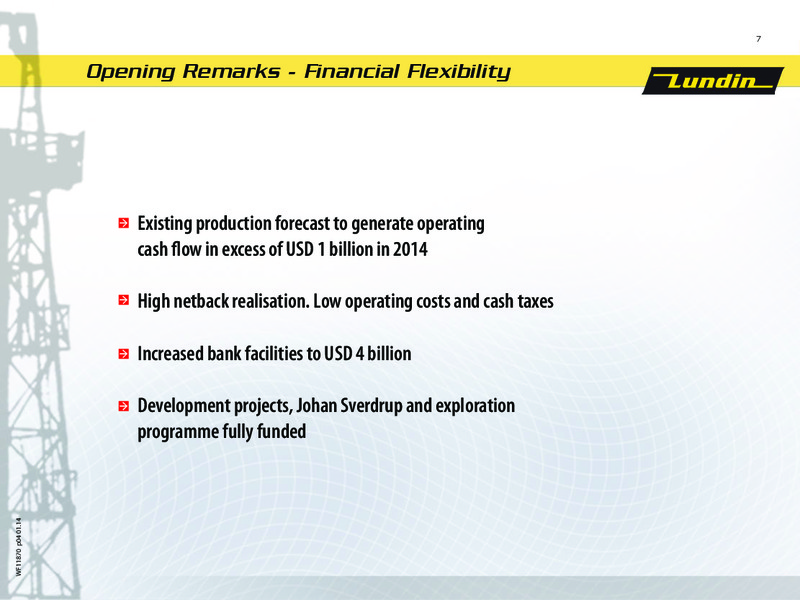 7

Opening Remarks - Financial Flexibility

Lundin

Existing production forecast to generate operating cash flow in excess of USD 1 billion in 2014

High netback realisation. Low operating costs and cash taxes

Increased bank facilities to USD 4 billion

Development projects, Johan Sverdrup and exploration programme fully funded

WF11870 p04 01.14